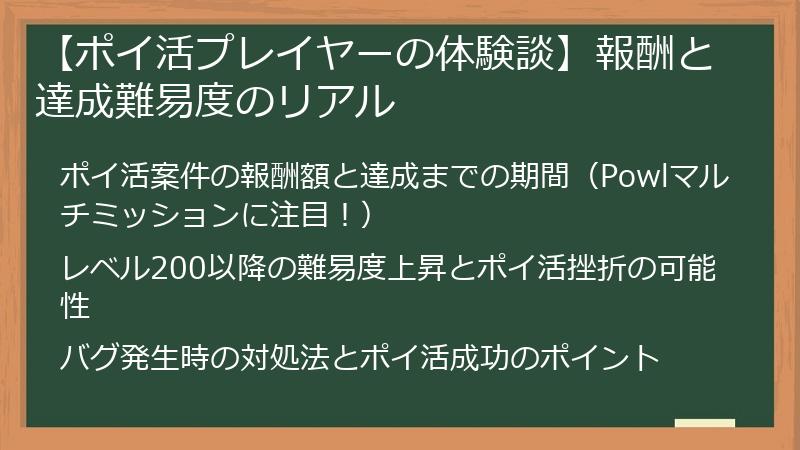 【ポイ活プレイヤーの体験談】報酬と達成難易度のリアル

ポイ活案件の報酬額と達成までの期間（Powlマルチミッションに注目！）

レベル200以降の難易度上昇とポイ活挫折の可能性

バグ発生時の対処法とポイ活成功のポイント